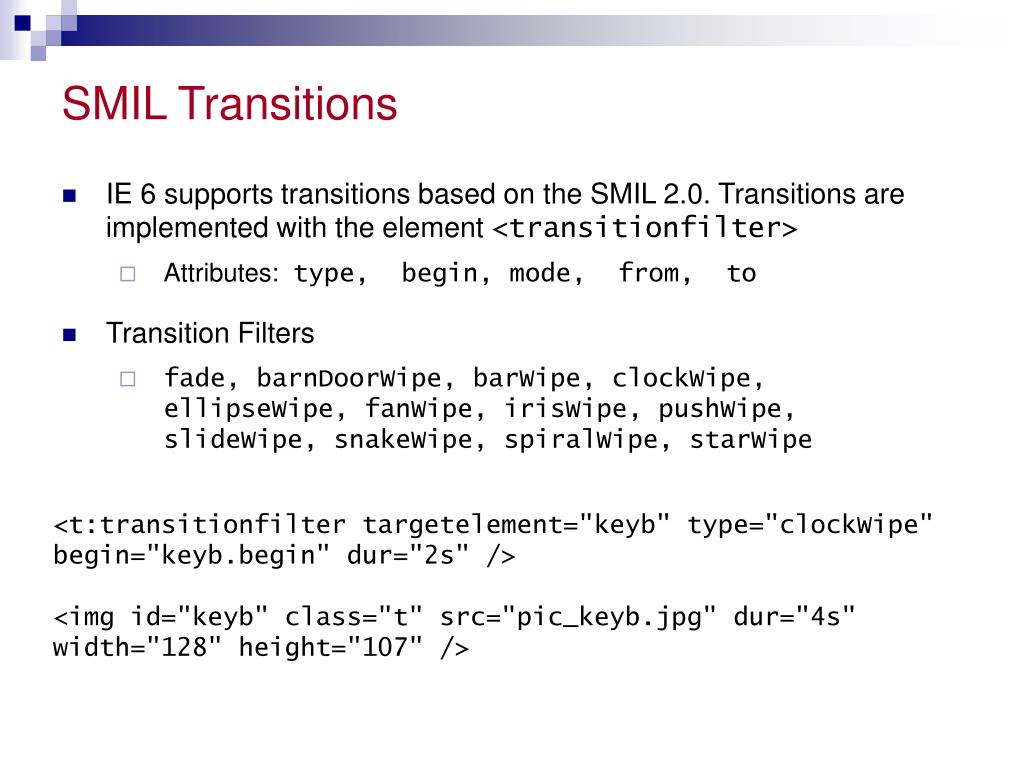 SMIL Transitions

IE 6 supports transitions based on the SMIL 2.0. Transitions are implemented with the element <transitionfilter>

Attributes: type, begin, mode, from, to

Transition Filters

fade, barnDoorWipe, barWipe, clockWipe, ellipseWipe, fanWipe, irisWipe, pushWipe, slideWipe, snakeWipe, spiralWipe, starWipe

<t:transitionfilter targetelement="keyb" type="clockWipe" begin="keyb.begin" dur="2s" />

<img id="keyb" class="t" src="pic_keyb.jpg" dur="4s" width="128" height="107" />